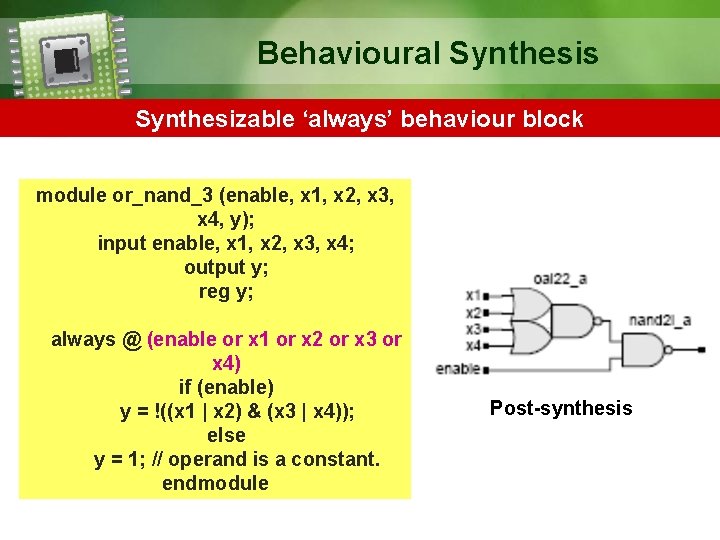 Behavioural Synthesis

Synthesizable ‘always’ behaviour block

module or_nand_3 (enable, x1, x2, x3, x4, y);
input enable, x1, x2, x3, x4;
output y;
reg y;

always @ (enable or x1 or x2 or x3 or x4)
if (enable)
y = !((x1 | x2) & (x3 | x4));
else
y = 1; // operand is a constant.
endmodule

oai22_a
x1
x2
x3
x4
enable
nand2i_a

Post-synthesis